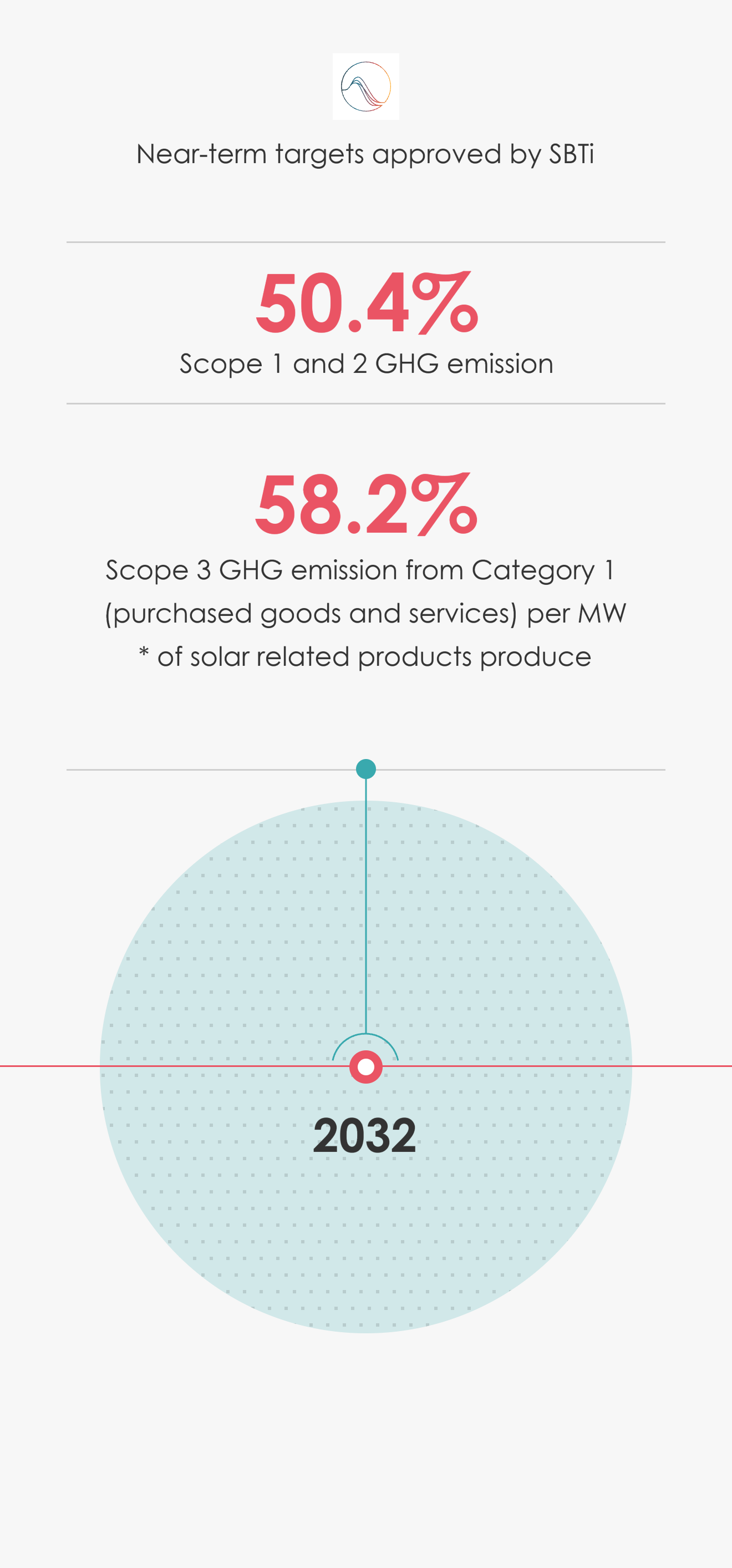 Near-term targets approved by SBTi

50.4%

Scope 1 and 2 GHG emission

58.2%

Scope 3 GHG emission from Category 1 (purchased goods and services) per MW * of solar related products produce

2032